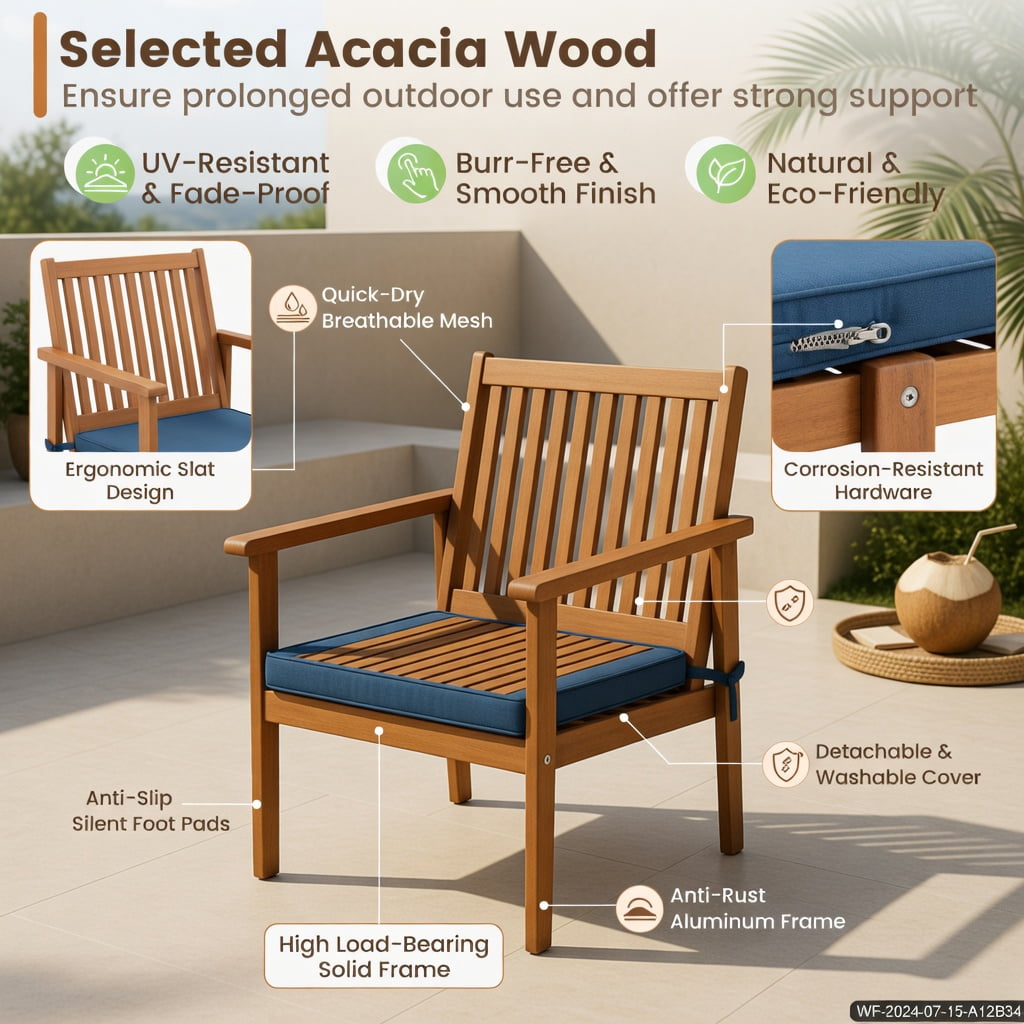 Selected Acacia Wood
Ensure prolonged outdoor use and offer strong support

UV-Resistant & Fade-Proof

Burr-Free & Smooth Finish

Natural & Eco-Friendly

Quick-Dry Breathable Mesh

Ergonomic Slat Design

Corrosion-Resistant Hardware

Detachable & Washable Cover

Anti-Slip Silent Foot Pads

Anti-Rust Aluminum Frame

High Load-Bearing Solid Frame

WF-2024-07-15-A12B34